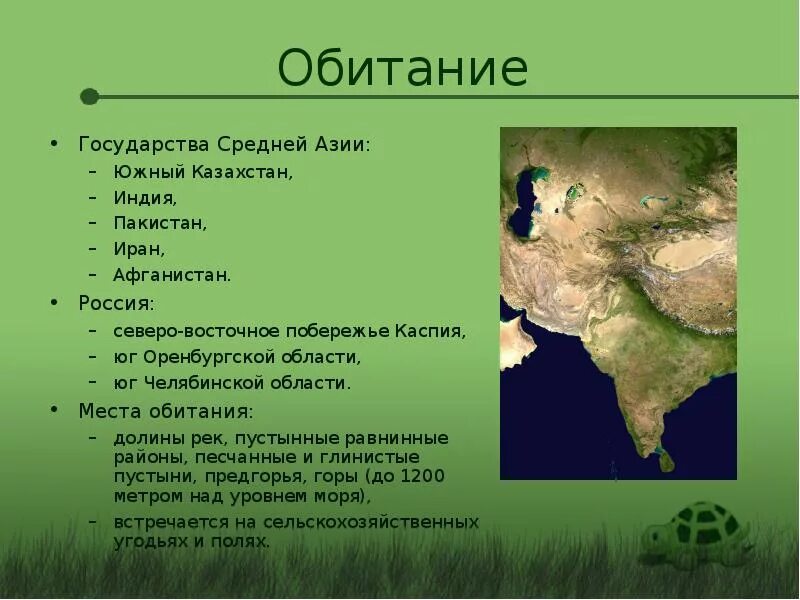 Обитание

• Государства Средней Азии:
– Южный Казахстан,
– Индия,
– Пакистан,
– Иран,
– Афганистан.
• Россия:
– северо-восточное побережье Каспия,
– юг Оренбургской области,
– юг Челябинской области.
• Места обитания:
– долины рек, пустынные равнинные районы, песчанные и глинистые пустыни, предгорья, горы (до 1200 метром над уровнем моря),
– встречается на сельскохозяйственных угодьях и полях.